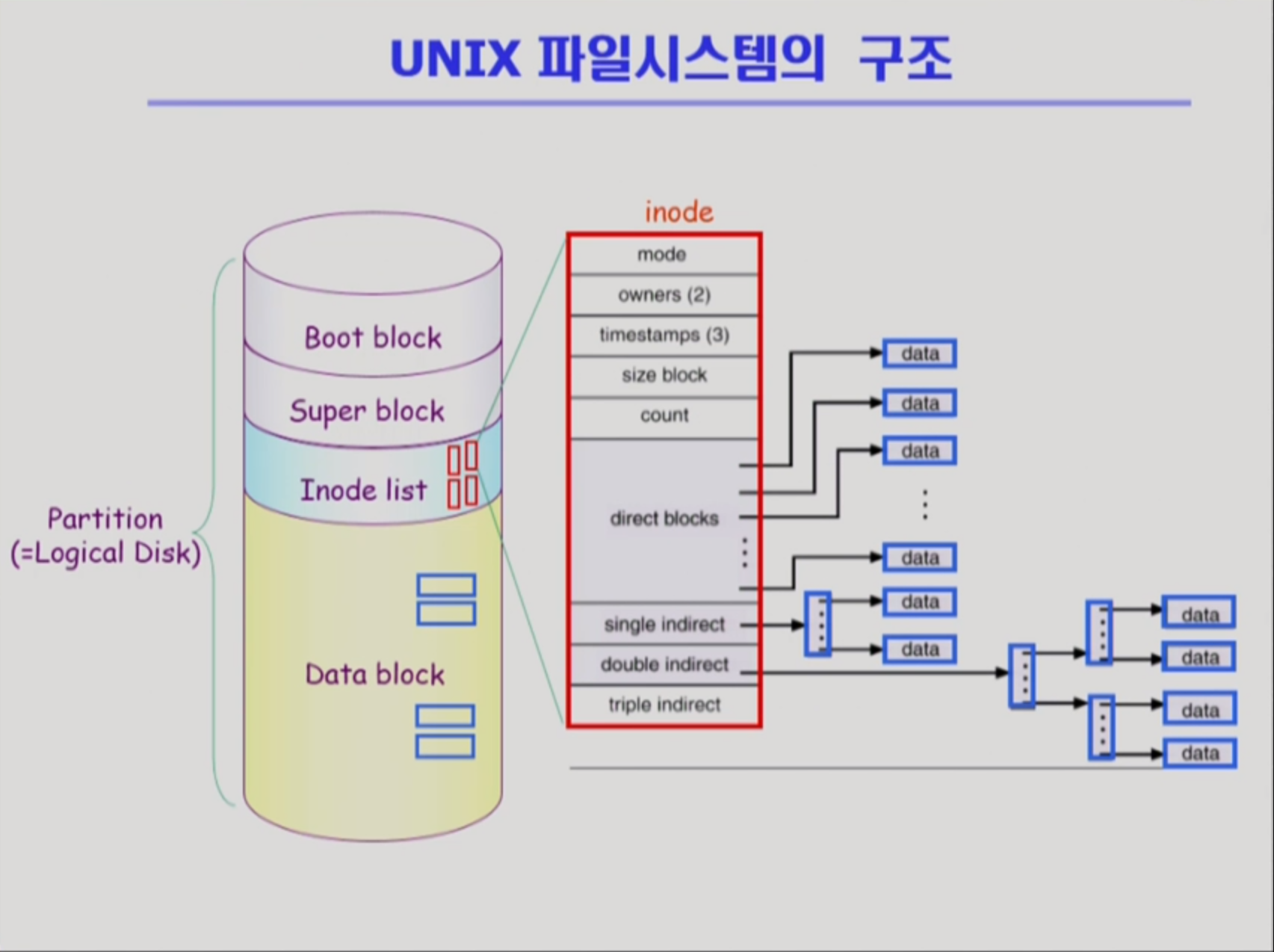 UNIX 파일시스템의 구조

Partition (=Logical Disk)

Boot block

Super block

Inode list

Data block

inode

mode

owners (2)

timestamps (3)

size block

count

direct blocks

single indirect

double indirect

triple indirect

data

data

data

data

data

data

data

data

data

data